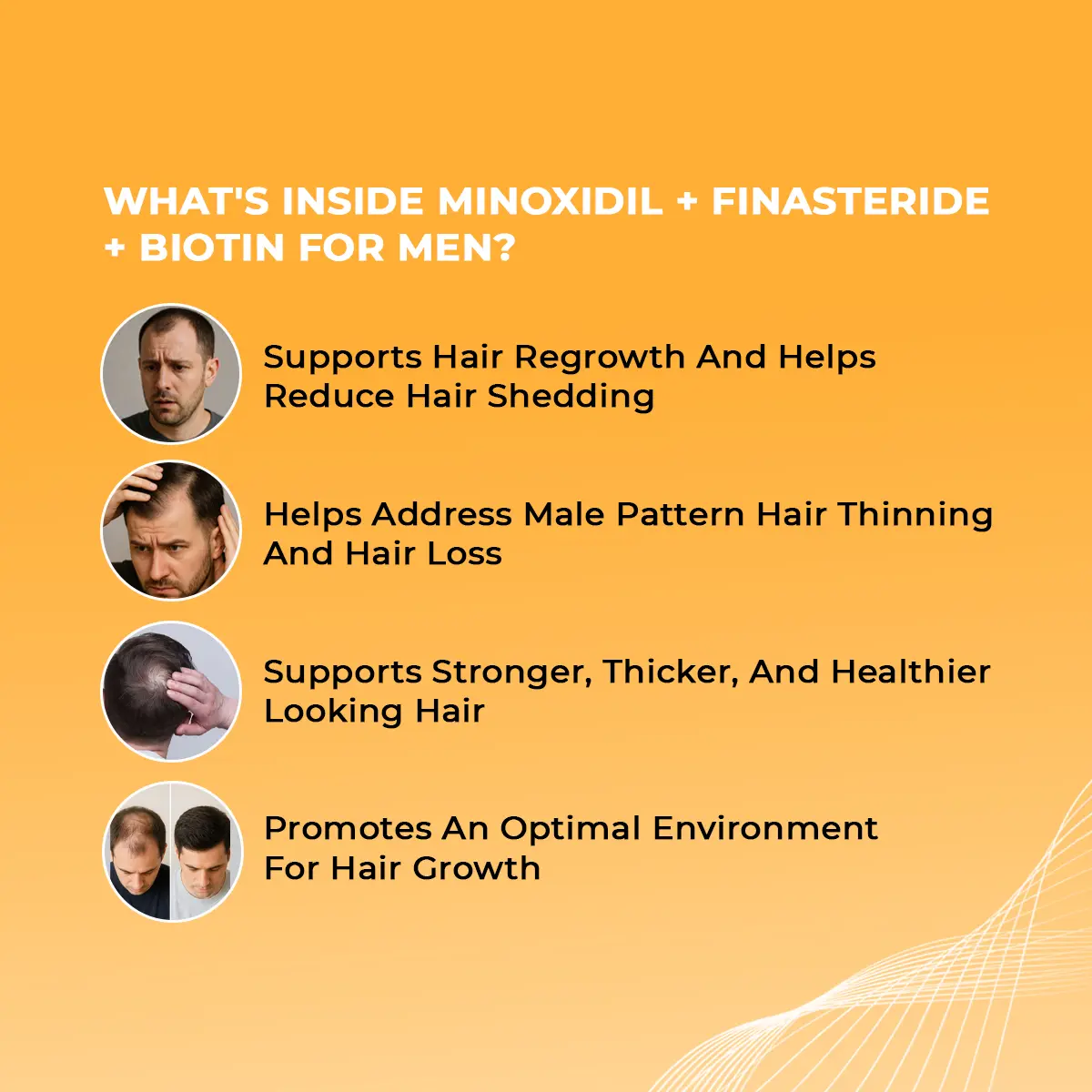 WHAT'S INSIDE MINOXIDIL + FINASTERIDE + BIOTIN FOR MEN?

Supports Hair Regrowth And Helps Reduce Hair Shedding

Helps Address Male Pattern Hair Thinning And Hair Loss

Supports Stronger, Thicker, And Healthier Looking Hair

Promotes An Optimal Environment For Hair Growth